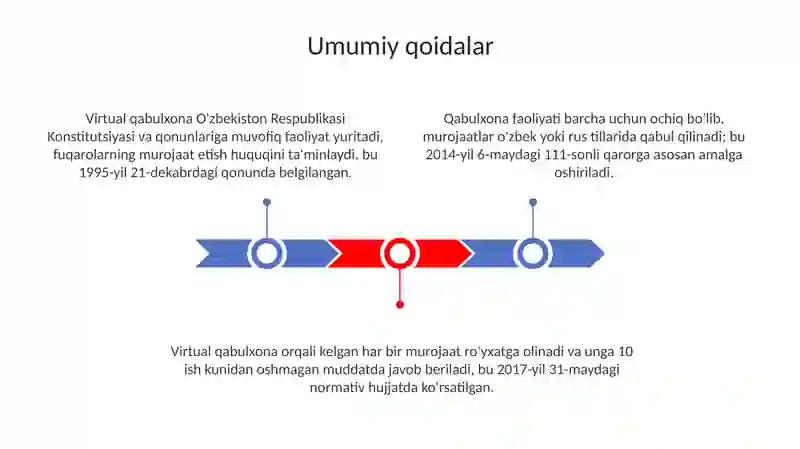 Umumiy qoidalar

Virtual qabulxona O'zbekiston Respublikasi Konstitutsiyasi va qonunlariga muvofiq faoliyat yuritadi, fuqarolarning murojaat etish huquqini ta'minlaydi, bu 1995-yil 21-dekabrdagi qonunda belgilangan.

Qabulxona faoliyati barcha uchun ochiq bo'lib, murojaatlar o'zbek yoki rus tillarida qabul qilinadi; bu 2014-yil 6-maydagi 111-sonli qarorga asosan amalga oshiriladi.

Virtual qabulxona orqali kelgan har bir murojaat ro'yxatga olinadi va unga 10 ish kunidan oshmagan muddatda javob beriladi, bu 2017-yil 31-maydagi normativ hujjatda ko'rsatilgan.